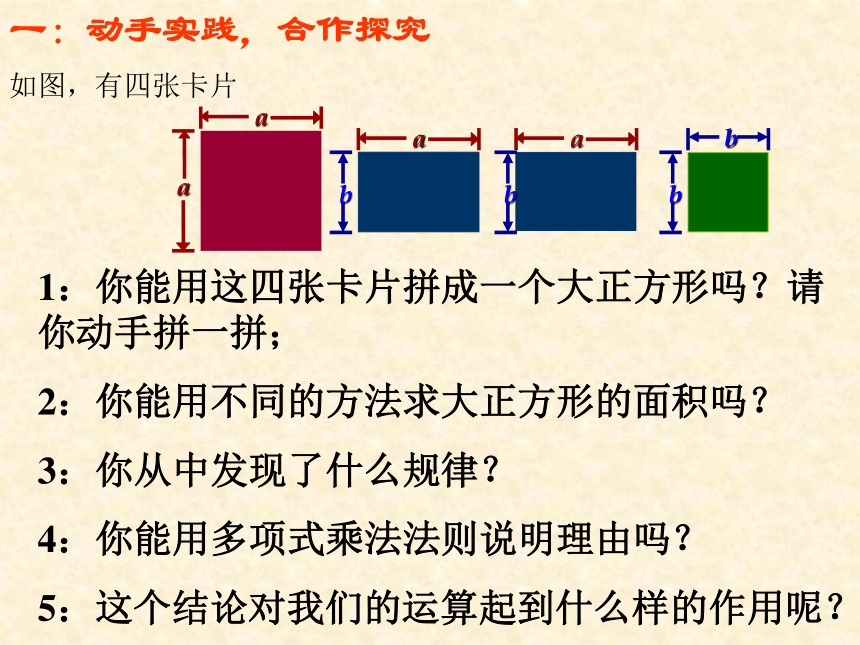 一：动手实践，合作探究

如图，有四张卡片

$a$ $a$ $a$ $b$ $a$ $b$ $b$ $b$

1：你能用这四张卡片拼成一个大正方形吗？请你动手拼一拼；

2：你能用不同的方法求大正方形的面积吗？

3：你从中发现了什么规律？

4：你能用多项式乘法法则说明理由吗？

5：这个结论对我们的运算起到什么样的作用呢？